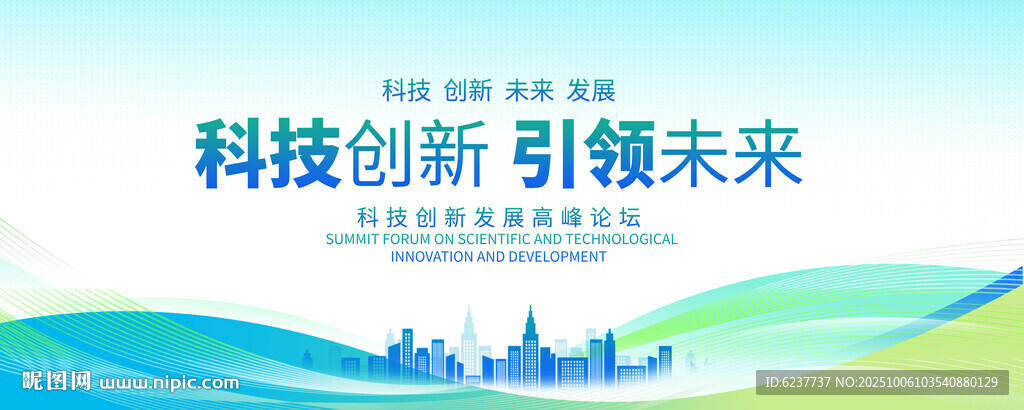 科技 创新 未来 发展

科技创新 引领未来

科技创新发展高峰论坛
SUMMIT FORUM ON SCIENTIFIC AND TECHNOLOGICAL INNOVATION AND DEVELOPMENT

昵图网 www.nipic.com

ID:6237737 NO:20251006103540880129